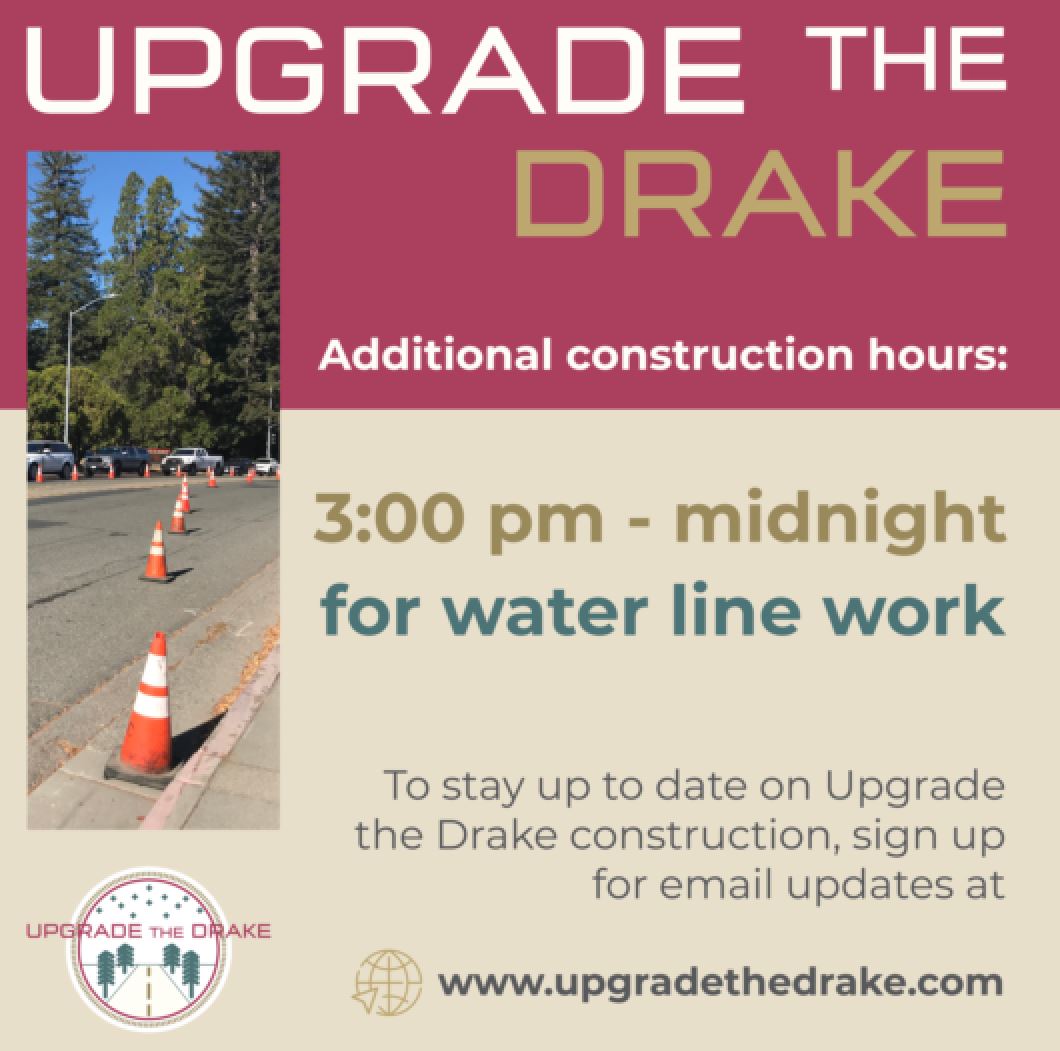 UPGRADE THE DRAKE

Additional construction hours:

3:00 pm - midnight
for water line work

To stay up to date on Upgrade the Drake construction, sign up for email updates at

UPGRADE THE DRAKE

www.upgradethedrake.com